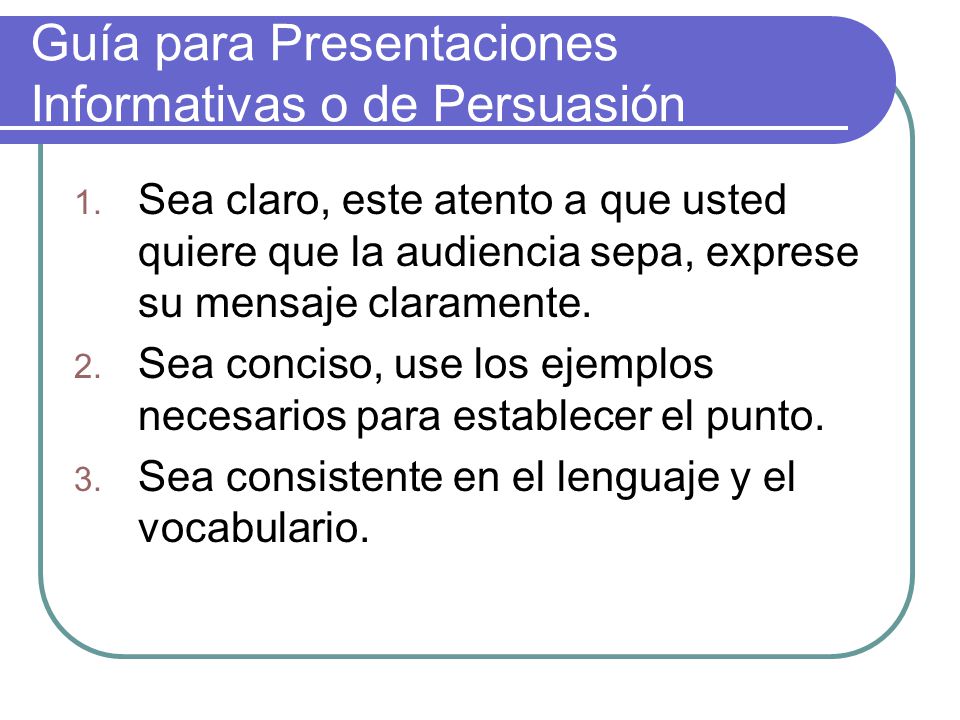 Guía para Presentaciones Informativas o de Persuasión

1. Sea claro, este atento a que usted quiere que la audiencia sepa, exprese su mensaje claramente.
2. Sea conciso, use los ejemplos necesarios para establecer el punto.
3. Sea consistente en el lenguaje y el vocabulario.